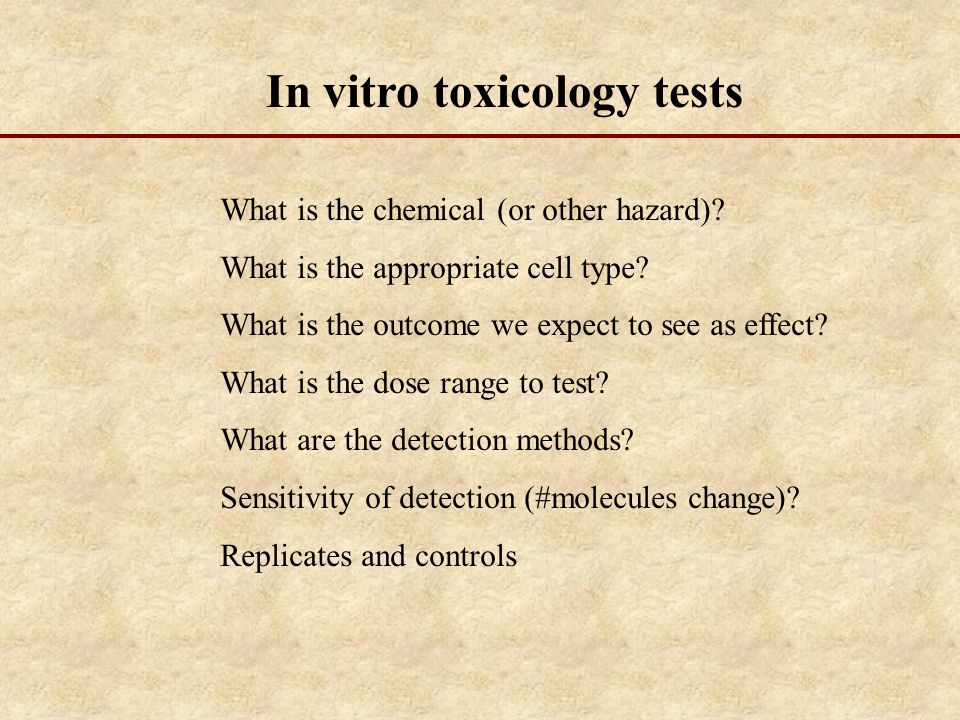 In vitro toxicology tests

What is the chemical (or other hazard)?

What is the appropriate cell type?

What is the outcome we expect to see as effect?

What is the dose range to test?

What are the detection methods?

Sensitivity of detection (#molecules change)?

Replicates and controls